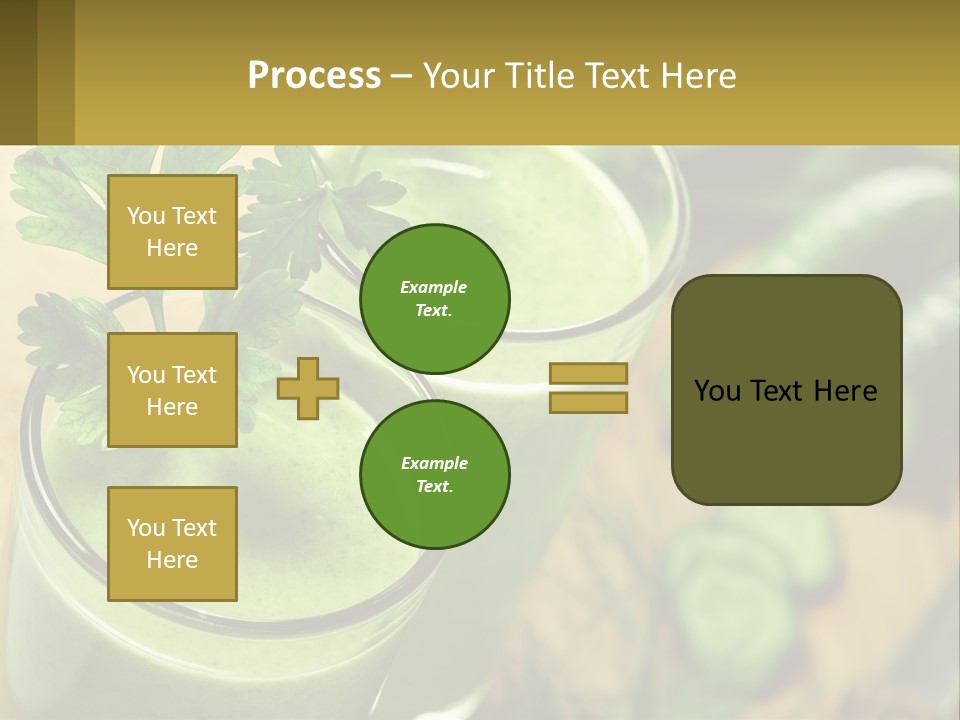 Process – Your Title Text Here

You Text Here

You Text Here

You Text Here

Example Text.

Example Text.

You Text Here